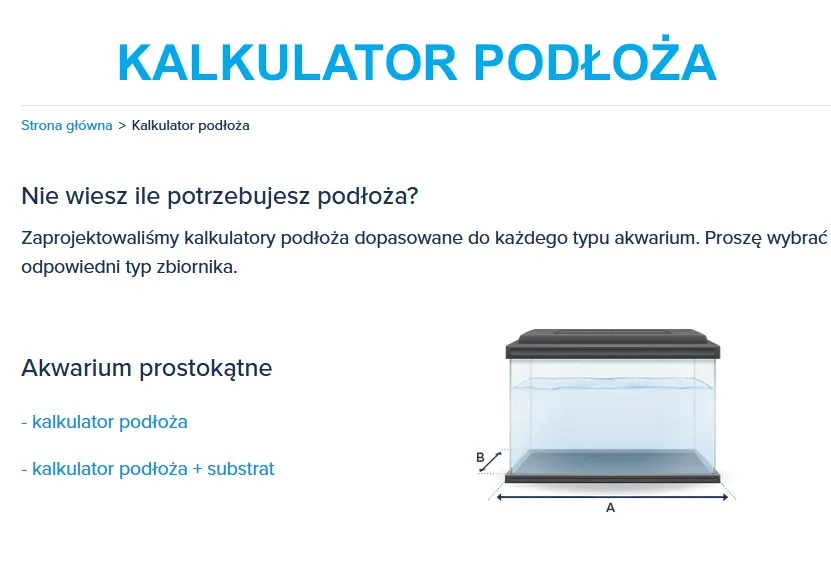 KALKULATOR PODŁOŻA

Strona główna > Kalkulator podłoża

Nie wiesz ile potrzebujesz podłoża?

Zaprojektowaliśmy kalkulatory podłoża dopasowane do każdego typu akwarium. Proszę wybrać odpowiedni typ zbiornika.

Akwarium prostokątne

- kalkulator podłoża

- kalkulator podłoża + substrat

B

A